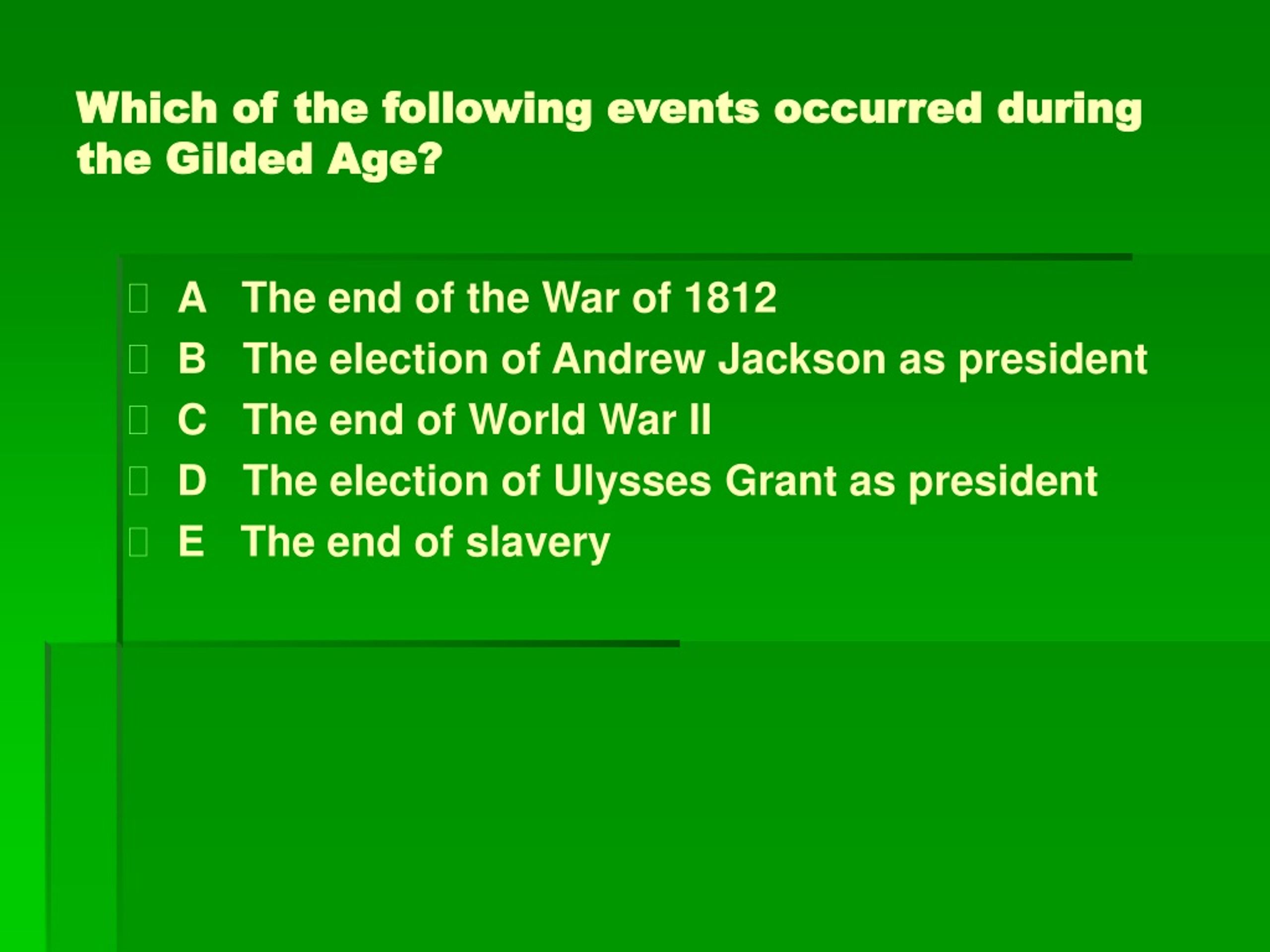 Which of the following events occurred during the Gilded Age?

A The end of the War of 1812

B The election of Andrew Jackson as president

C The end of World War II

D The election of Ulysses Grant as president

E The end of slavery